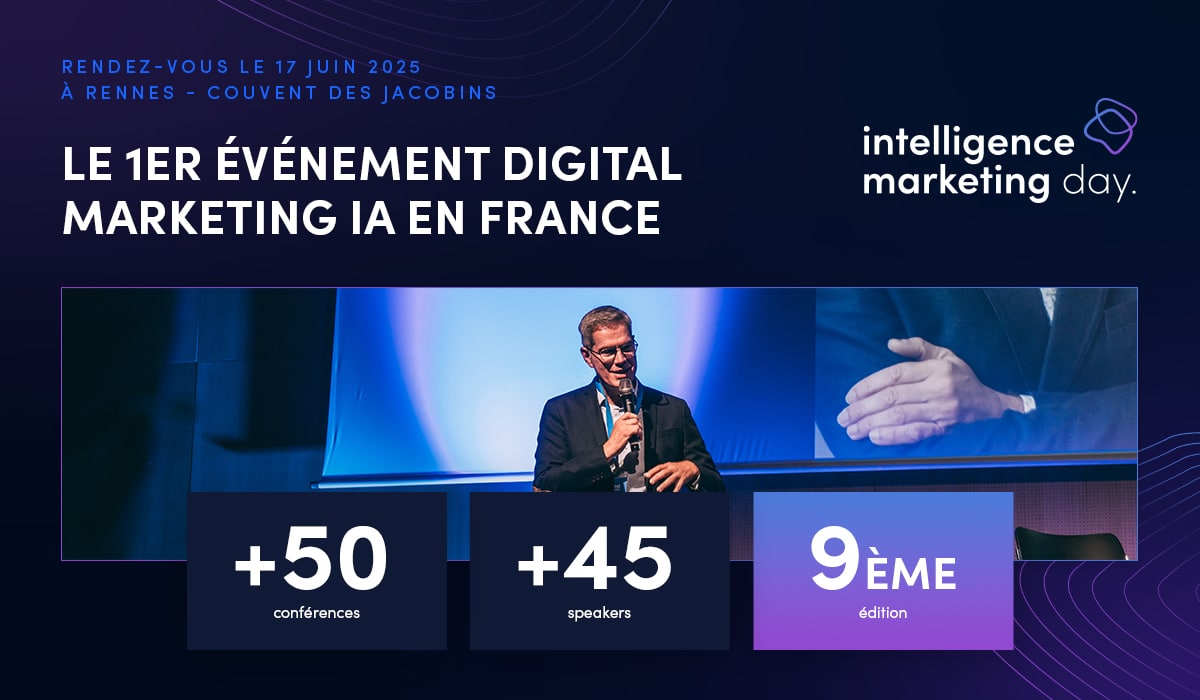 RENDEZ-VOUS LE 17 JUIN 2025
À RENNES - COUVENT DES JACOBINS

LE 1ER ÉVÉNEMENT DIGITAL MARKETING IA EN FRANCE

intelligence marketing day.

+50
conférences

+45
speakers

9ÈME
édition